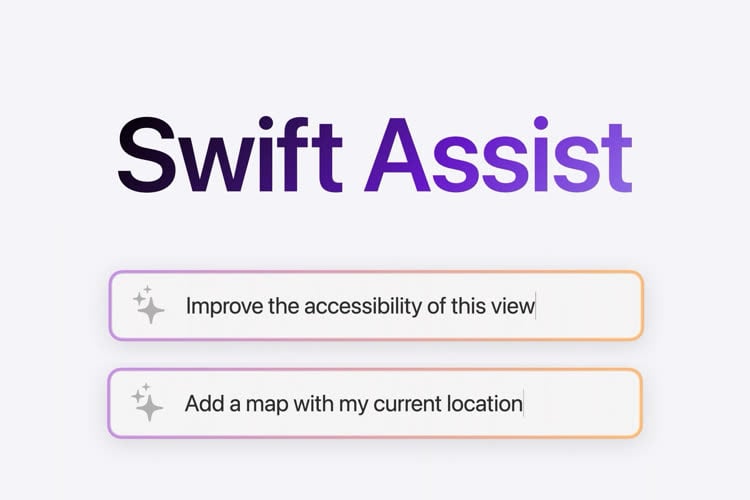 Swift Assist

Improve the accessibility of this view

Add a map with my current location